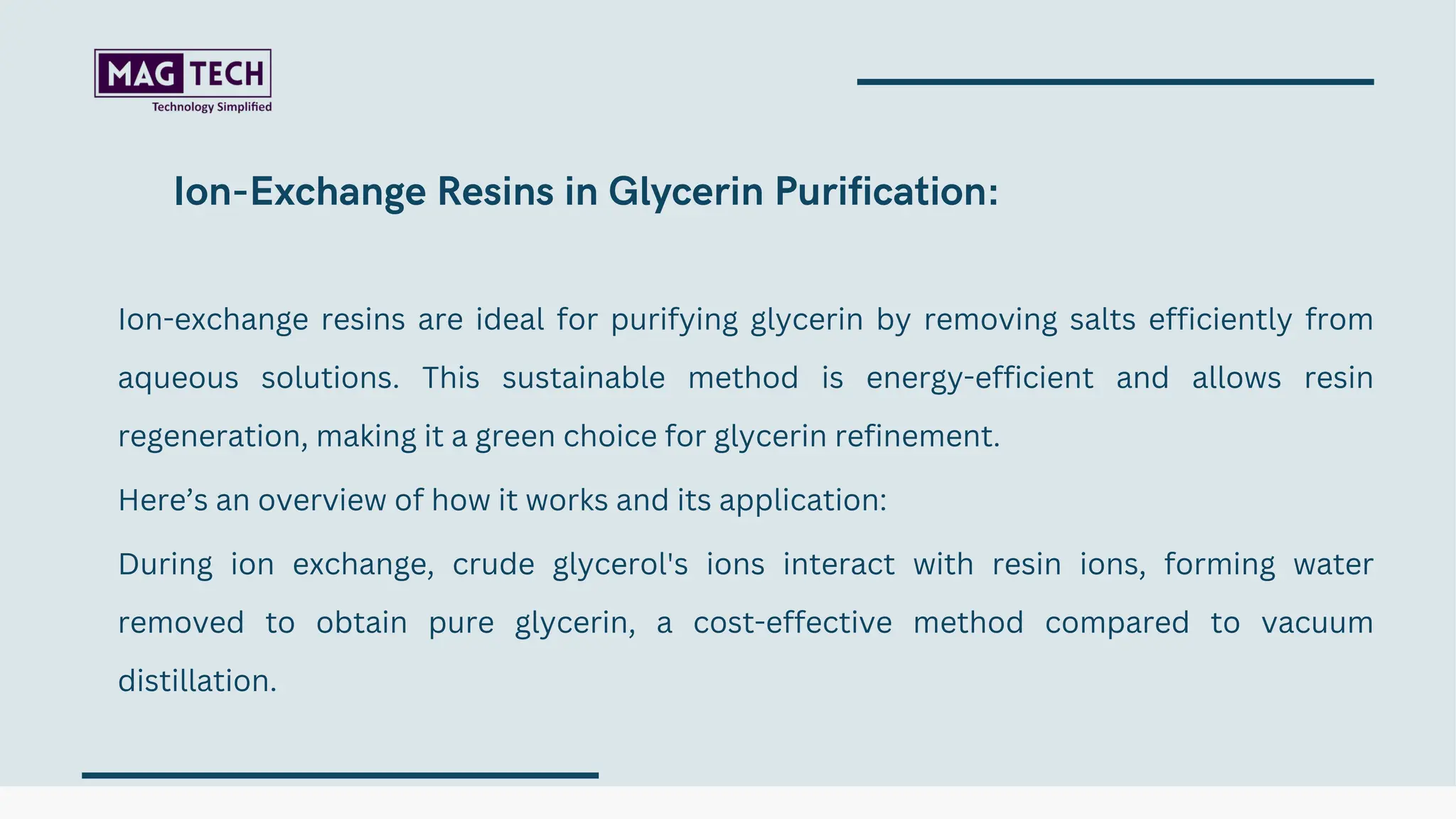 MAG TECH
Technology Simplified

Ion-Exchange Resins in Glycerin Purification:

Ion-exchange resins are ideal for purifying glycerin by removing salts efficiently from aqueous solutions. This sustainable method is energy-efficient and allows resin regeneration, making it a green choice for glycerin refinement.

Here’s an overview of how it works and its application:

During ion exchange, crude glycerol's ions interact with resin ions, forming water removed to obtain pure glycerin, a cost-effective method compared to vacuum distillation.